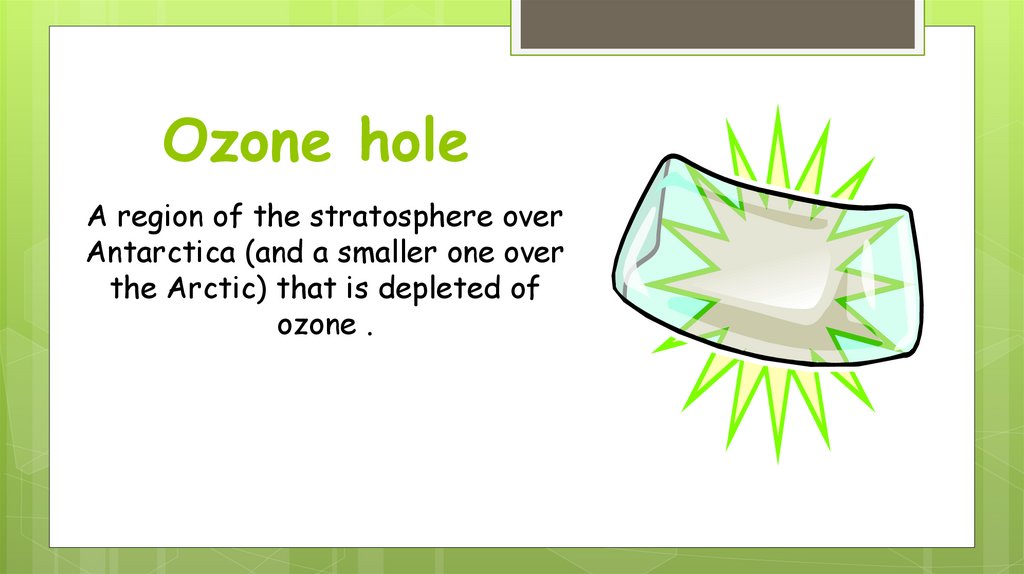 Ozone hole

A region of the stratosphere over Antarctica (and a smaller one over the Arctic) that is depleted of ozone .